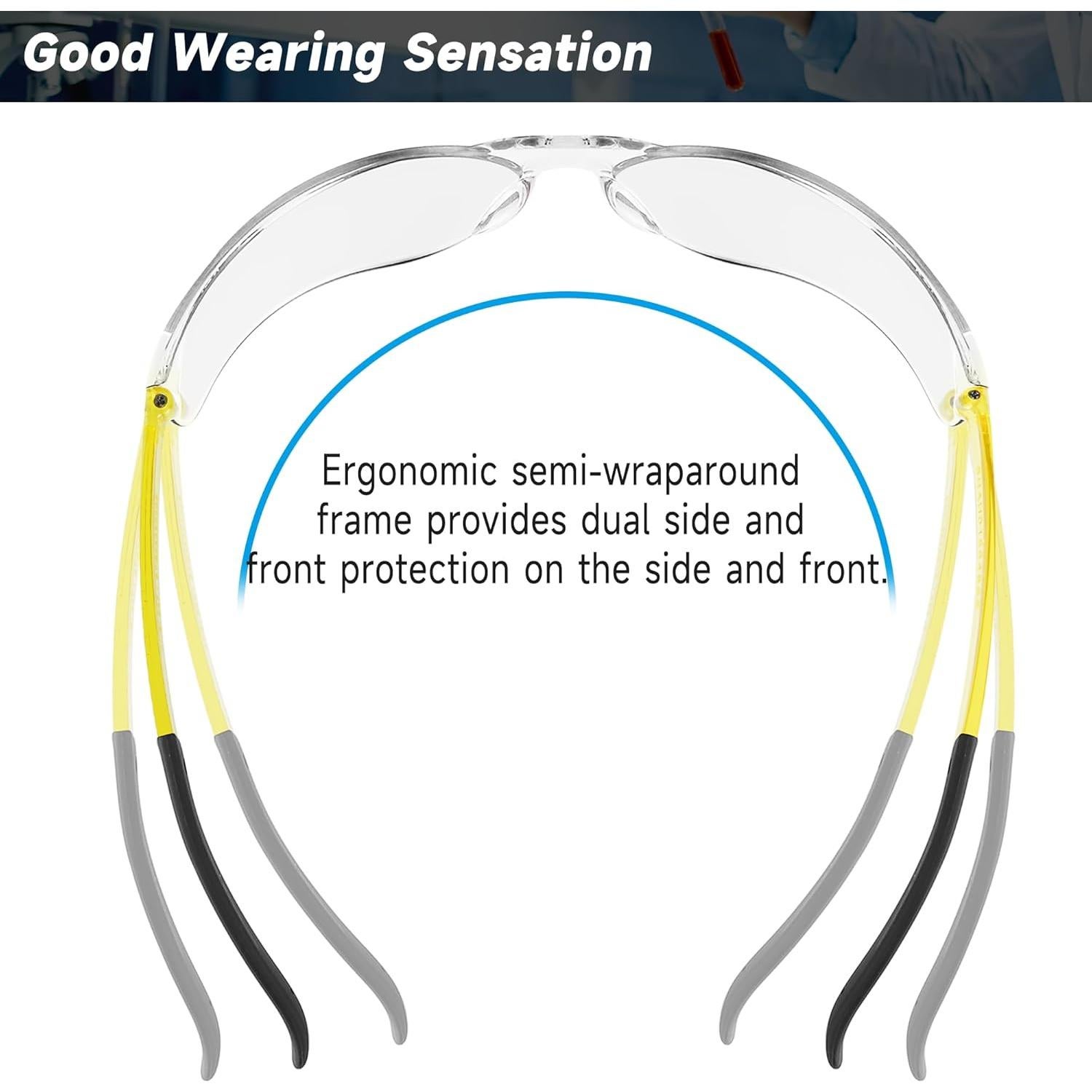 Good Wearing Sensation

Ergonomic semi-wraparound frame provides dual side and front protection on the side and front.